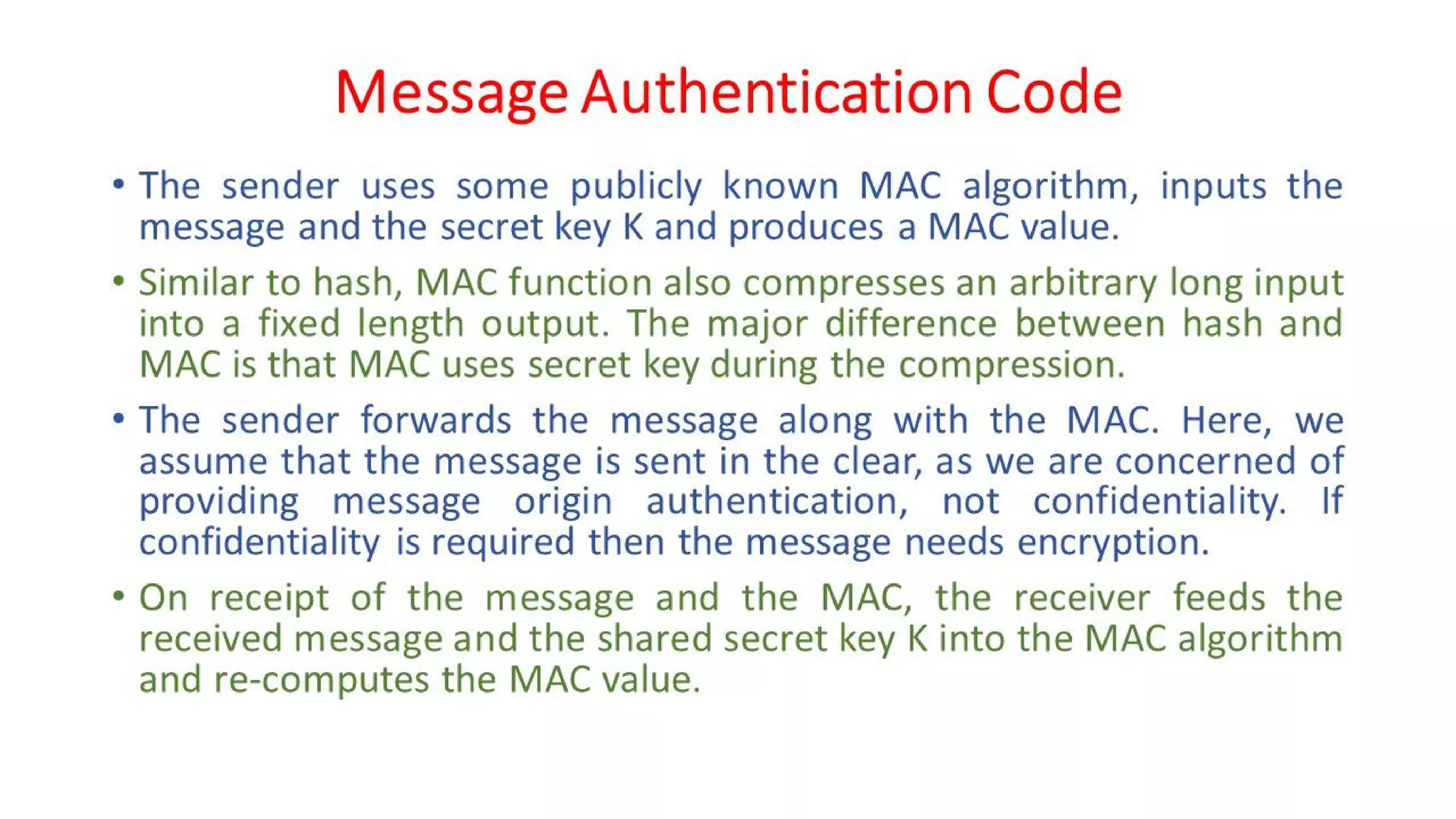 Message Authentication Code

• The sender uses some publicly known MAC algorithm, inputs the message and the secret key K and produces a MAC value.

• Similar to hash, MAC function also compresses an arbitrary long input into a fixed length output. The major difference between hash and MAC is that MAC uses secret key during the compression.

• The sender forwards the message along with the MAC. Here, we assume that the message is sent in the clear, as we are concerned of providing message origin authentication, not confidentiality. If confidentiality is required then the message needs encryption.

• On receipt of the message and the MAC, the receiver feeds the received message and the shared secret key K into the MAC algorithm and re-computes the MAC value.